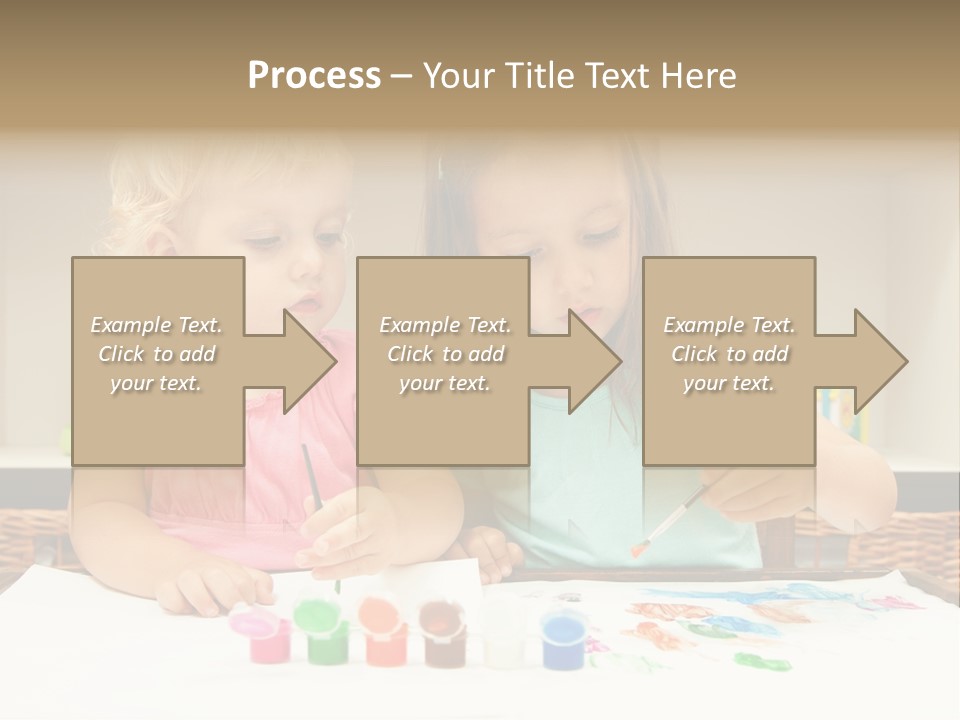 Process – Your Title Text Here

Example Text. Click to add your text.

Example Text. Click to add your text.

Example Text. Click to add your text.